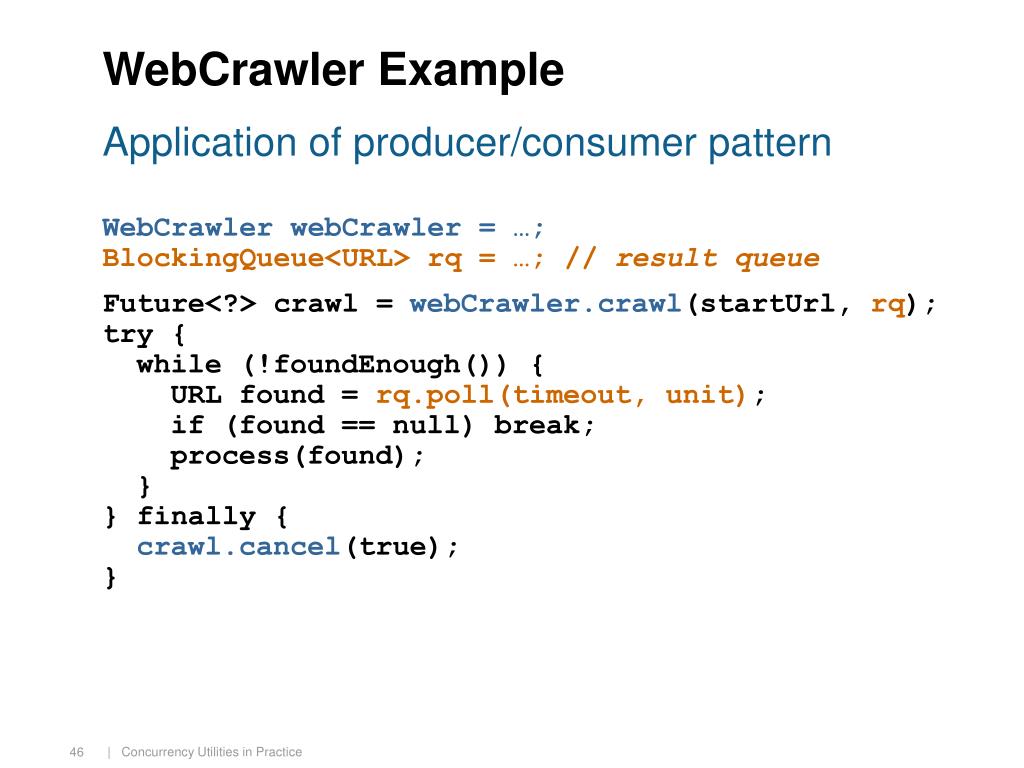 WebCrawler Example

Application of producer/consumer pattern

WebCrawler webCrawler = …;
BlockingQueue<URL> rq = …; // result queue

Future<?> crawl = webCrawler.crawl(startUrl, rq);
try {
  while (!foundEnough()) {
    URL found = rq.poll(timeout, unit);
    if (found == null) break;
    process(found);
  }
} finally {
  crawl.cancel(true);
}

46 | Concurrency Utilities in Practice